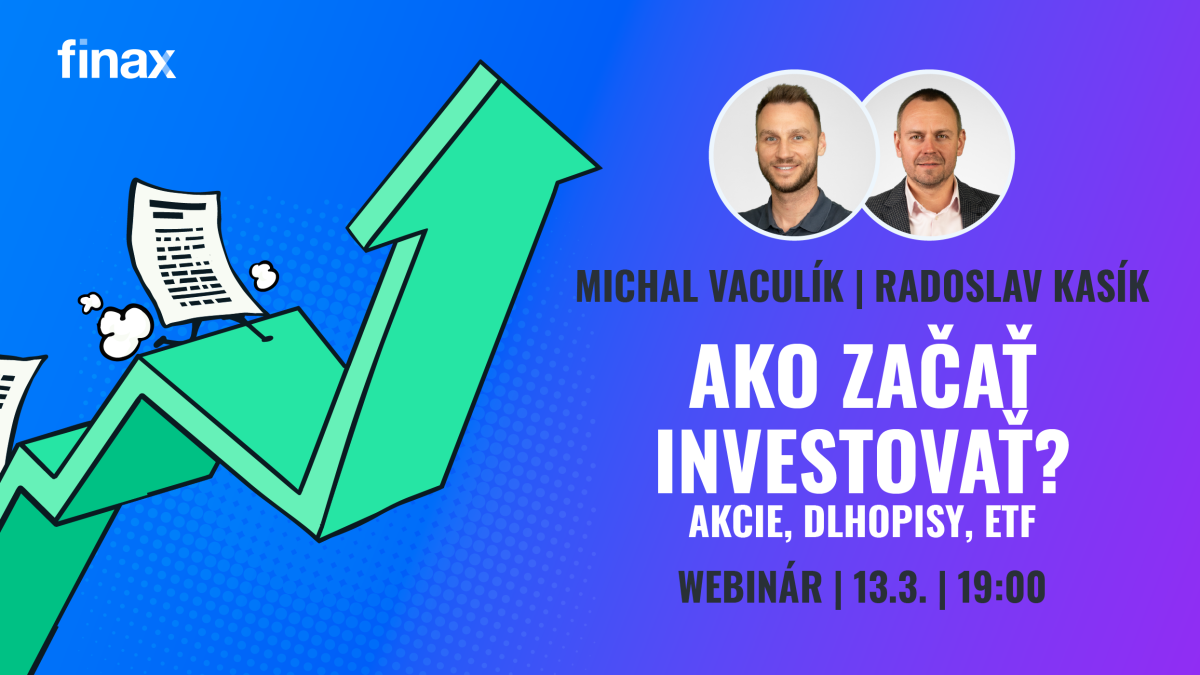 finax

MICHAL VACULÍK | RADOSLAV KASÍK

AKO ZAČAŤ INVESTOVAŤ?

AKCIE, DLHOPISY, ETF

WEBINÁR | 13.3. | 19:00